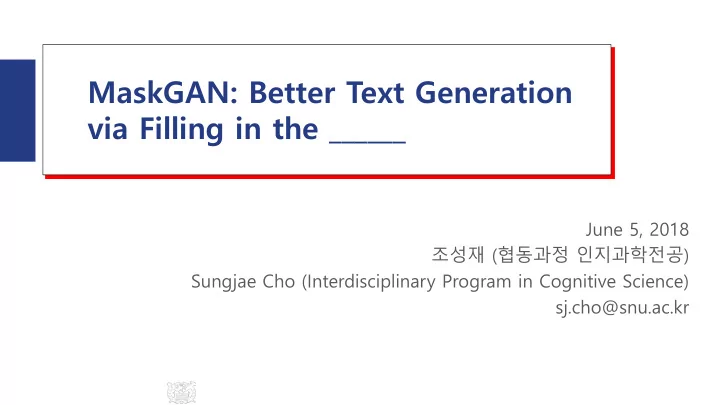 MaskGAN: Better Text Generation via Filling in the ______

June 5, 2018
조성재 (협동과정 인지과학전공)
Sungjae Cho (Interdisciplinary Program in Cognitive Science)
sj.cho@snu.ac.kr